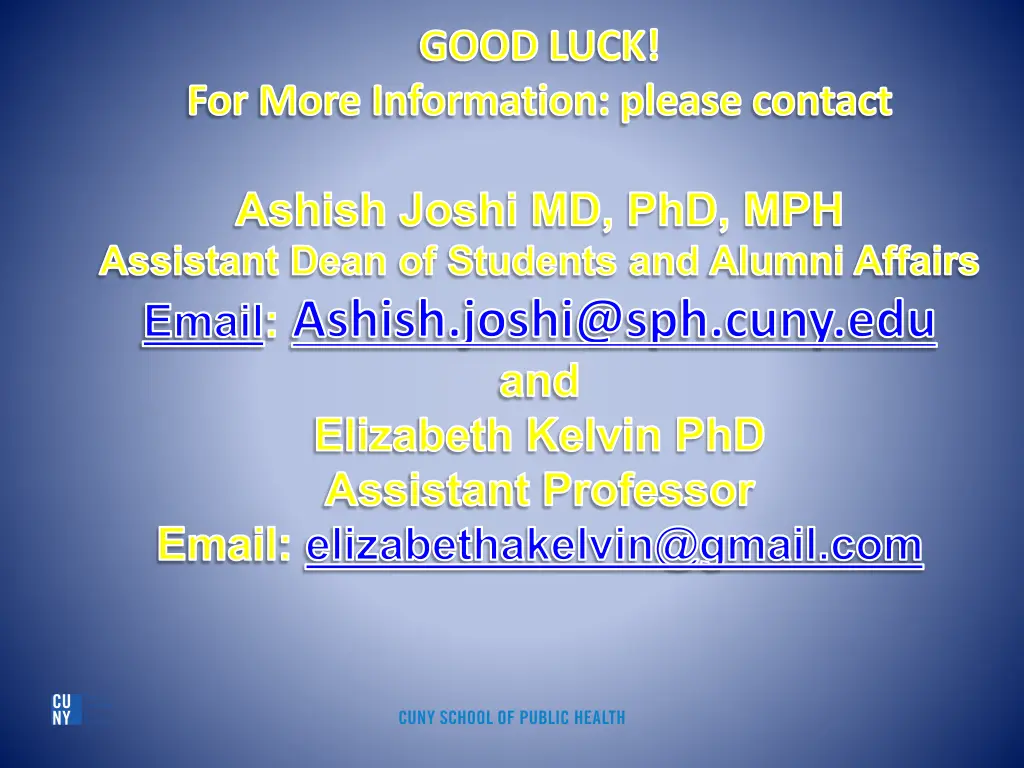 GOOD LUCK!
For More Information: please contact

Ashish Joshi MD, PhD, MPH
Assistant Dean of Students and Alumni Affairs
Email: Ashish.joshi@sph.cuny.edu
and
Elizabeth Kelvin PhD
Assistant Professor
Email: elizabethakelvin@gmail.com

CU NY

CUNY SCHOOL OF PUBLIC HEALTH